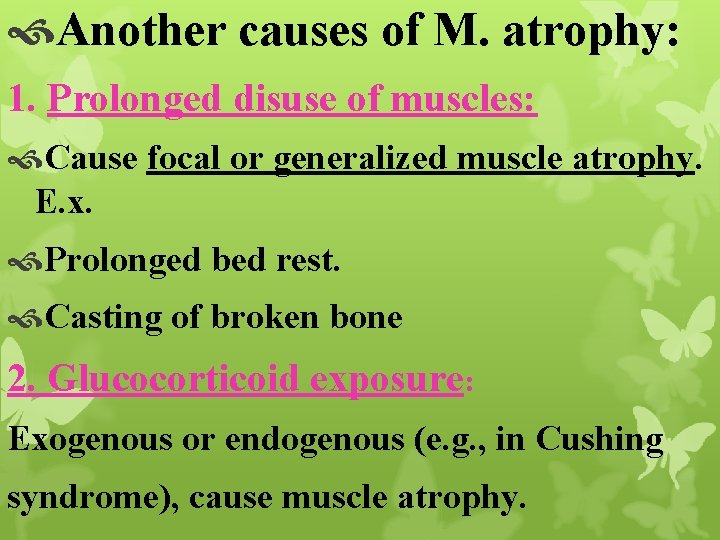 Another causes of M. atrophy:

1. Prolonged disuse of muscles:

Cause focal or generalized muscle atrophy. E.x.

Prolonged bed rest.

Casting of broken bone

2. Glucocorticoid exposure:

Exogenous or endogenous (e.g., in Cushing syndrome), cause muscle atrophy.